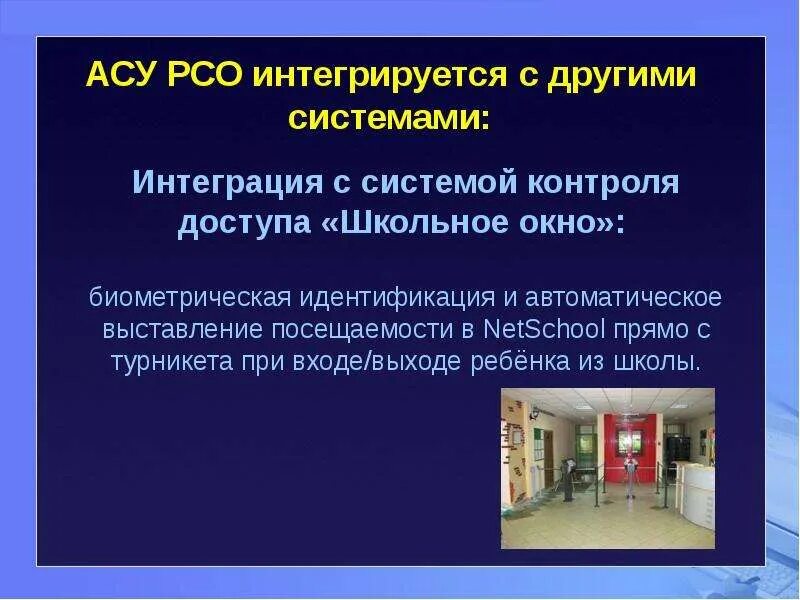 АСУ РСО интегрируется с другими системами:

Интеграция с системой контроля доступа «Школьное окно»:

биометрическая идентификация и автоматическое выставление посещаемости в NetSchool прямо с турникета при входе/выходе ребёнка из школы.